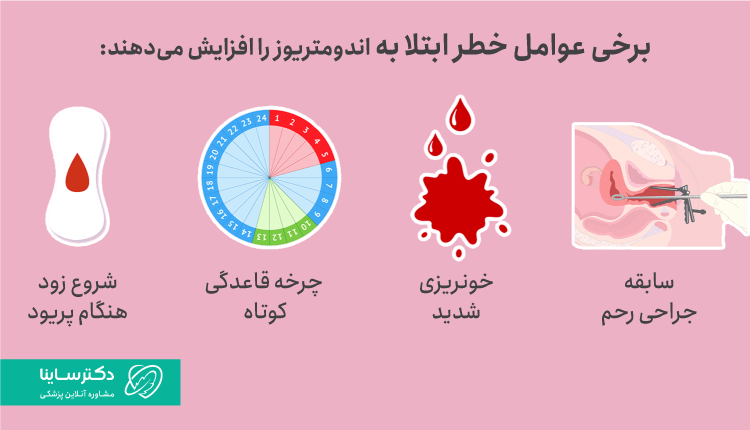 برخی عوامل خطر ابتلا به اندومتریوز را افزایش می‌دهند:

1 2 3 4 5 6 7 8 9 10 11 12 13 14 15 16 17 18 19 20 21 22 23 24

سابقه جراحی رحم

خونریزی شدید

چرخه قاعدگی کوتاه

شروع زود هنگام پریود

دکترساینا
مشاوره آنلاین پزشکی